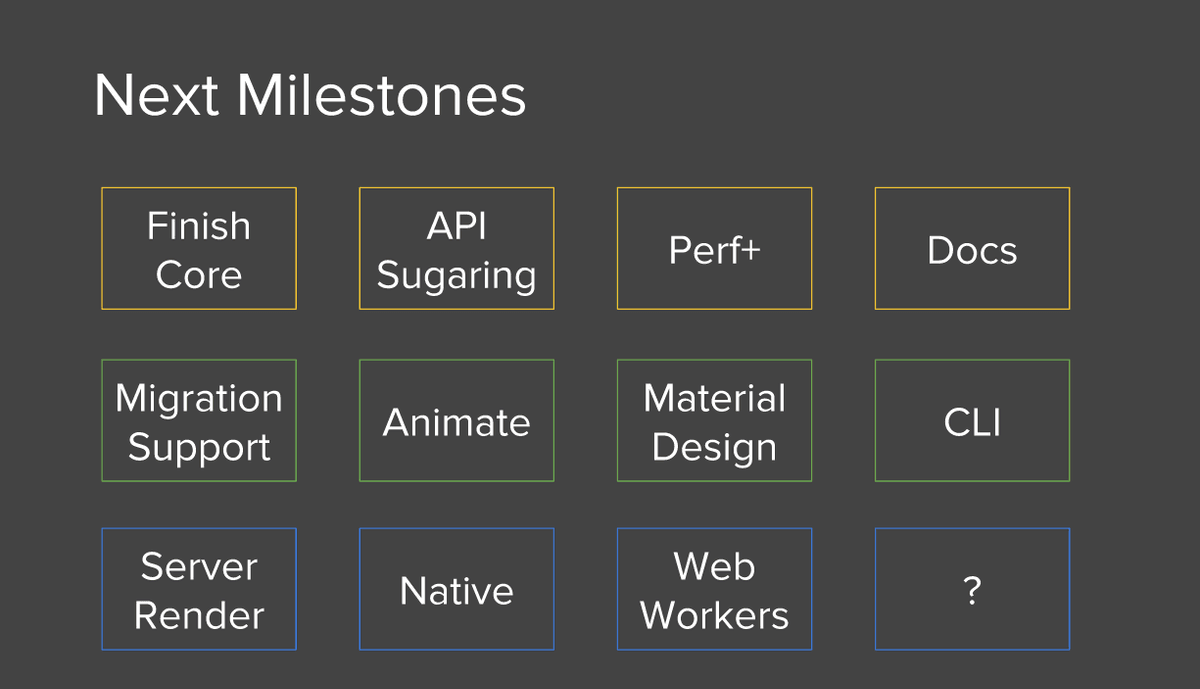 Next Milestones

Finish Core

API Sugaring

Perf+

Docs

Migration Support

Animate

Material Design

CLI

Server Render

Native

Web Workers

?